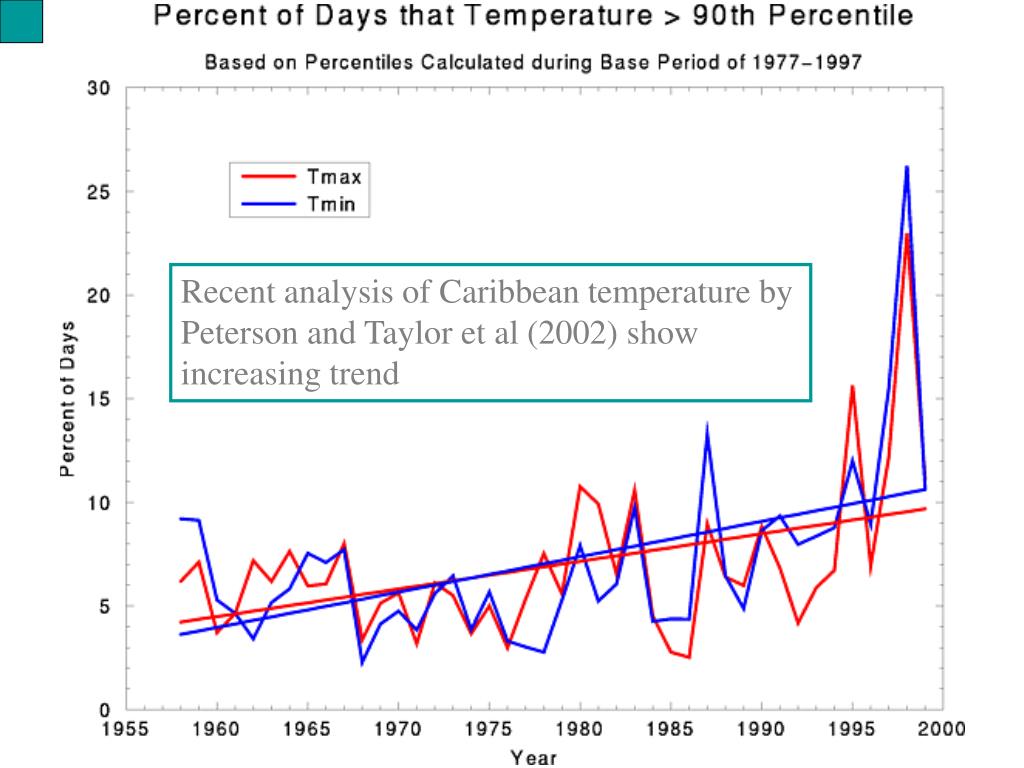 Percent of Days that Temperature > 90th Percentile

Based on Percentiles Calculated during Base Period of 1977–1997

Tmax
Tmin

Recent analysis of Caribbean temperature by Peterson and Taylor et al (2002) show increasing trend

Percent of Days

30
25
20
15
10
5
0

1955 1960 1965 1970 1975 1980 1985 1990 1995 2000

Year